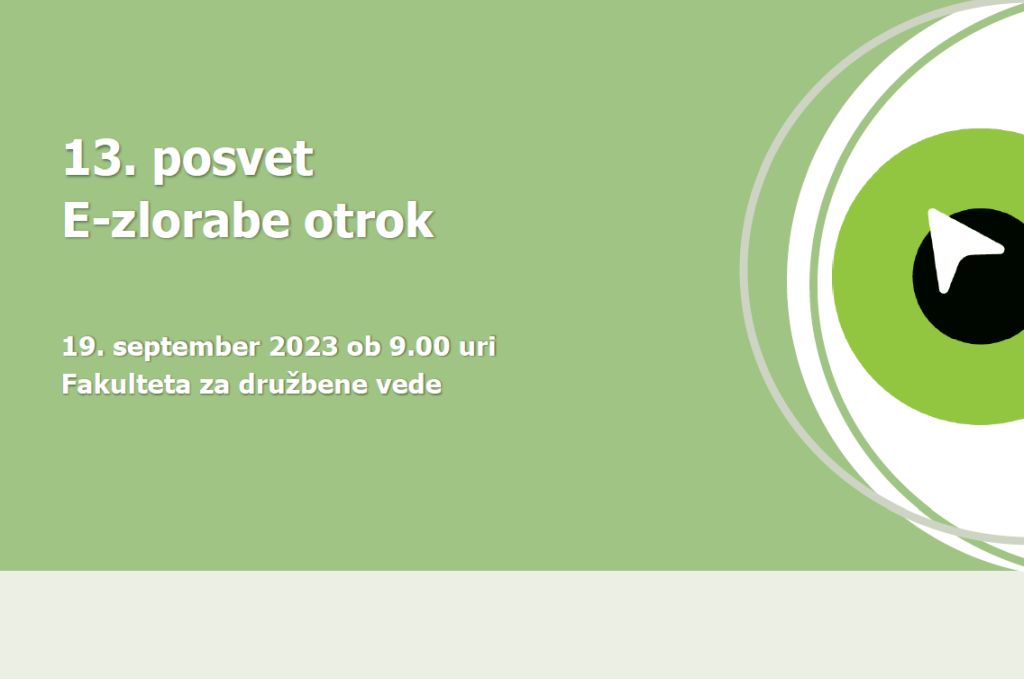 13. posvet
E-zlorabe otrok

19. september 2023 ob 9.00 uri
Fakulteta za družbene vede